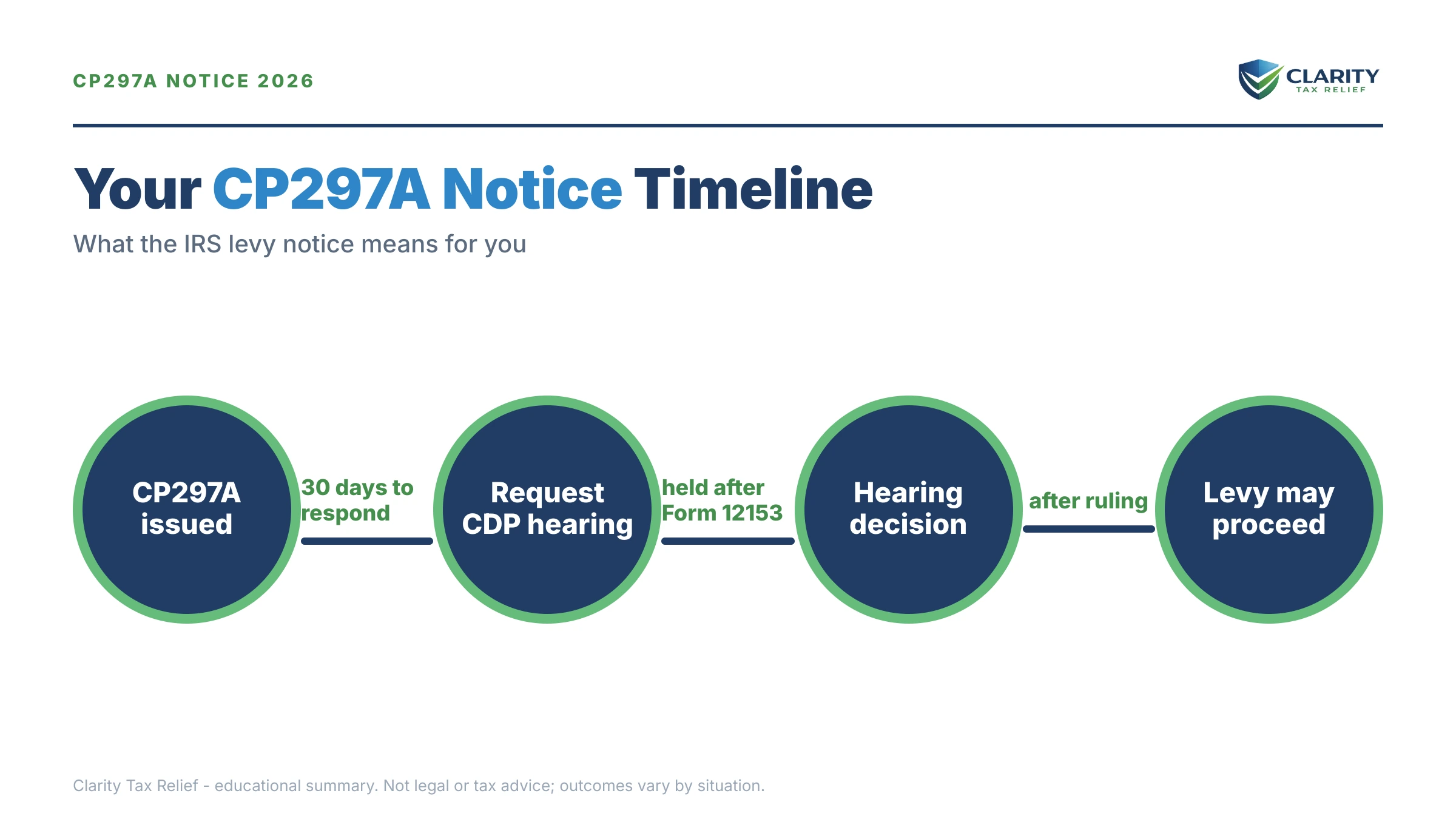 CP297A NOTICE 2026

CLARITY
TAX RELIEF

Your CP297A Notice Timeline

What the IRS levy notice means for you

CP297A issued

30 days to respond

Request CDP hearing

held after Form 12153

Hearing decision

after ruling

Levy may proceed

Clarity Tax Relief - educational summary. Not legal or tax advice; outcomes vary by situation.